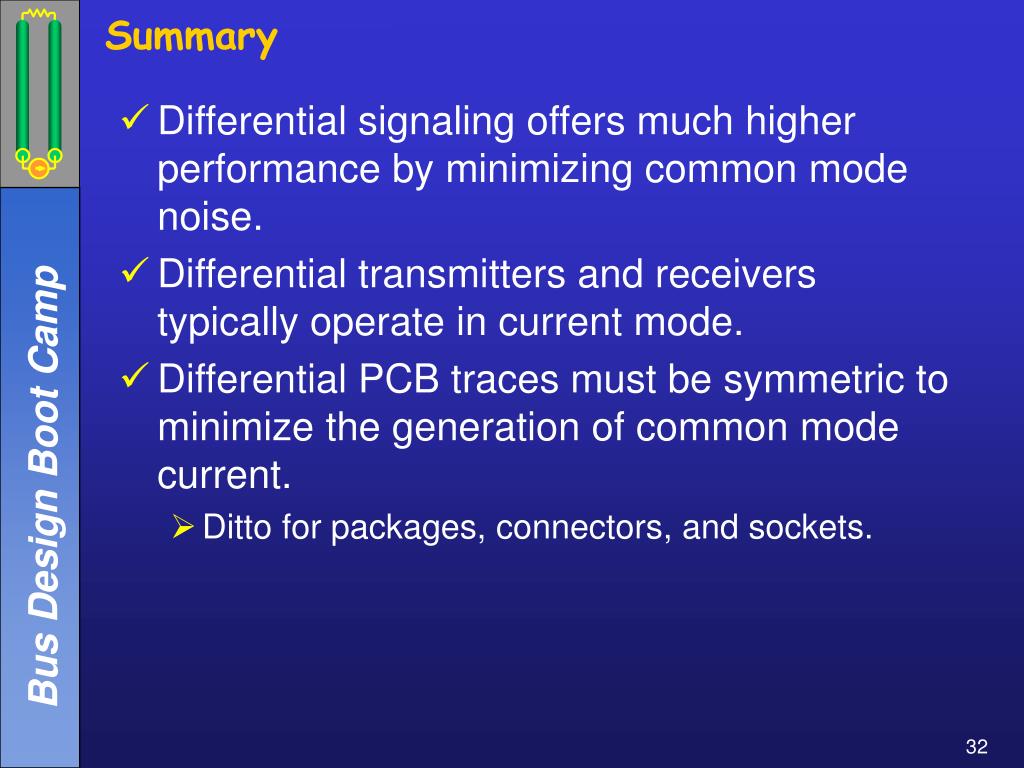 Summary

✓ Differential signaling offers much higher performance by minimizing common mode noise.

✓ Differential transmitters and receivers typically operate in current mode.

✓ Differential PCB traces must be symmetric to minimize the generation of common mode current.

➢ Ditto for packages, connectors, and sockets.

Bus Design Boot Camp

32